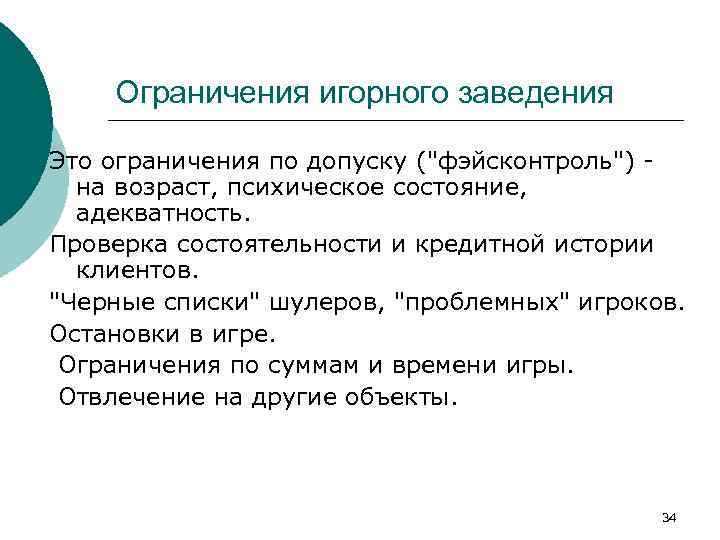 Ограничения игорного заведения

Это ограничения по допуску ("фэйсконтроль") - на возраст, психическое состояние, адекватность.

Проверка состоятельности и кредитной истории клиентов.

"Черные списки" шулеров, "проблемных" игроков.

Остановки в игре.

Ограничения по суммам и времени игры.

Отвлечение на другие объекты.

34